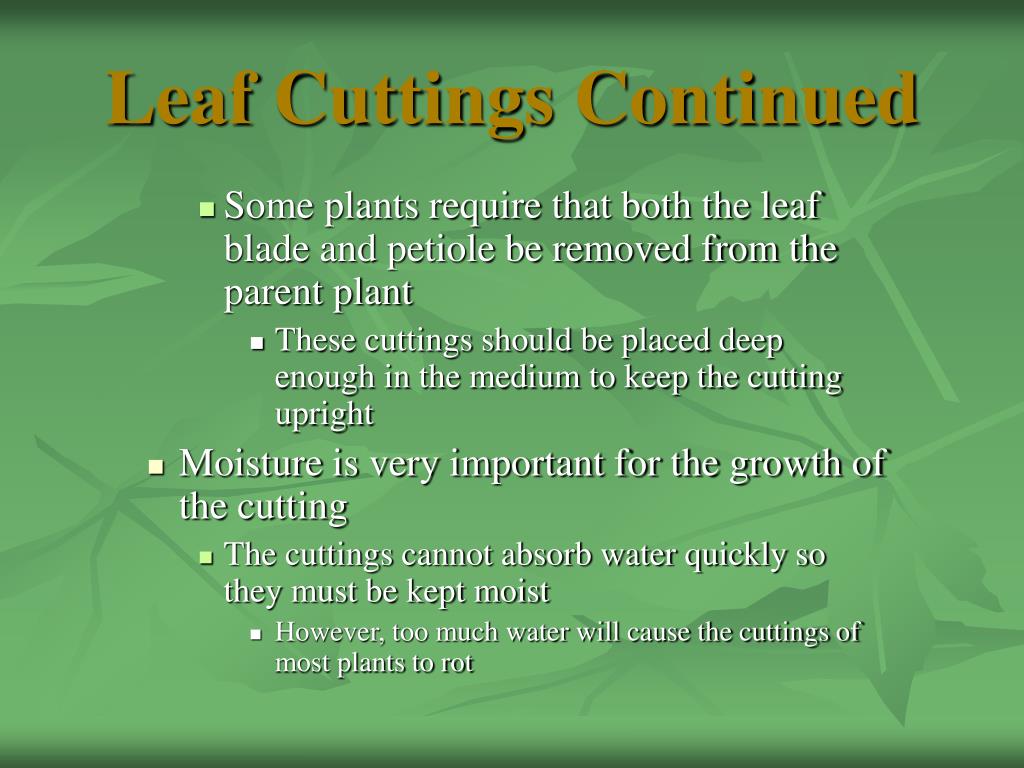 Leaf Cuttings Continued

- Some plants require that both the leaf blade and petiole be removed from the parent plant
  - These cuttings should be placed deep enough in the medium to keep the cutting upright
- Moisture is very important for the growth of the cutting
  - The cuttings cannot absorb water quickly so they must be kept moist
    - However, too much water will cause the cuttings of most plants to rot